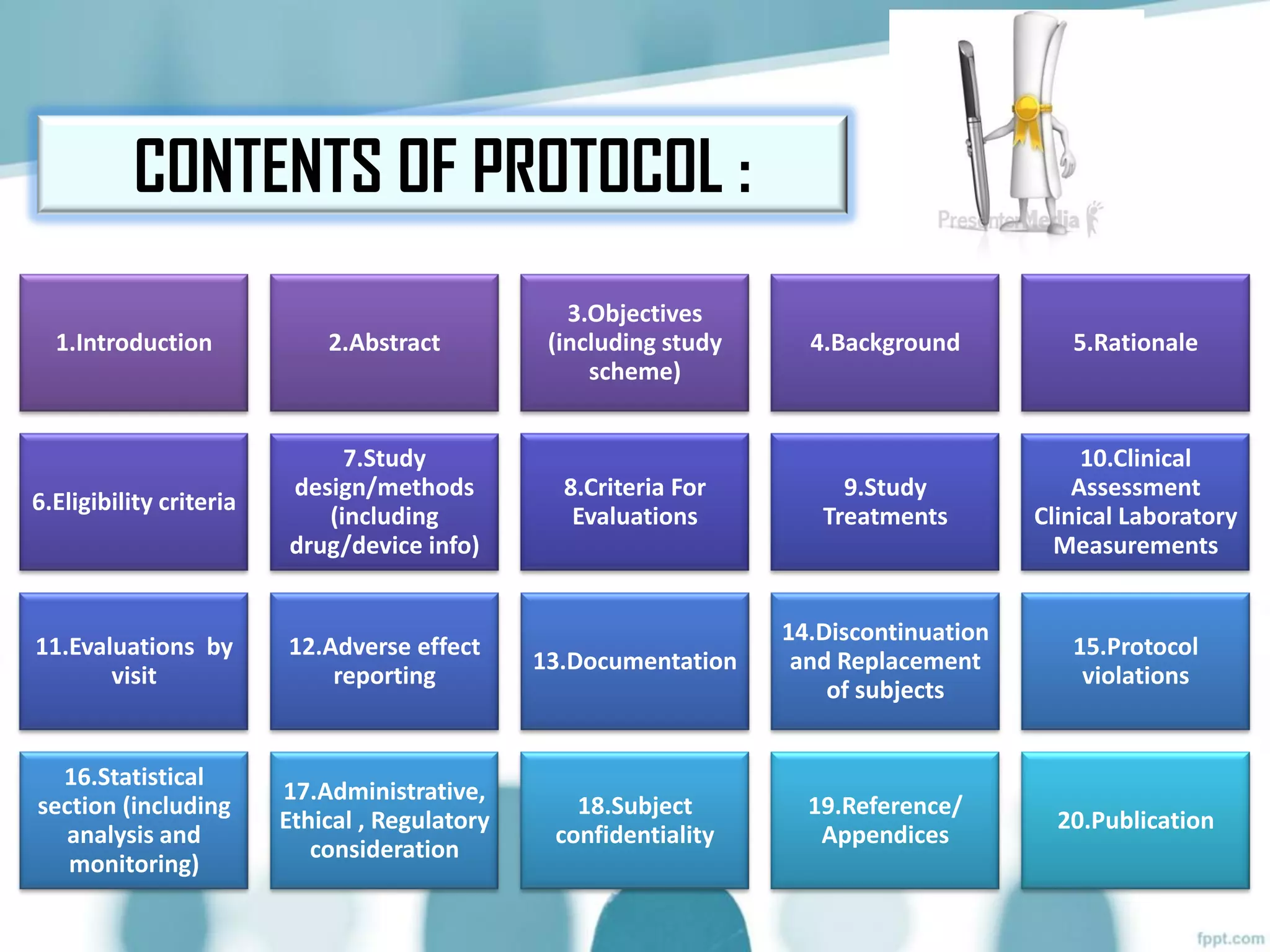 CONTENTS OF PROTOCOL :

PresenterMedia

1.Introduction

2.Abstract

3.Objectives (including study scheme)

4.Background

5.Rationale

6.Eligibility criteria

7.Study design/methods (including drug/device info)

8.Criteria For Evaluations

9.Study Treatments

10.Clinical Assessment Clinical Laboratory Measurements

11.Evaluations by visit

12.Adverse effect reporting

13.Documentation

14.Discontinuation and Replacement of subjects

15.Protocol violations

16.Statistical section (including analysis and monitoring)

17.Administrative, Ethical , Regulatory consideration

18.Subject confidentiality

19.Reference/ Appendices

20.Publication

fppt.com